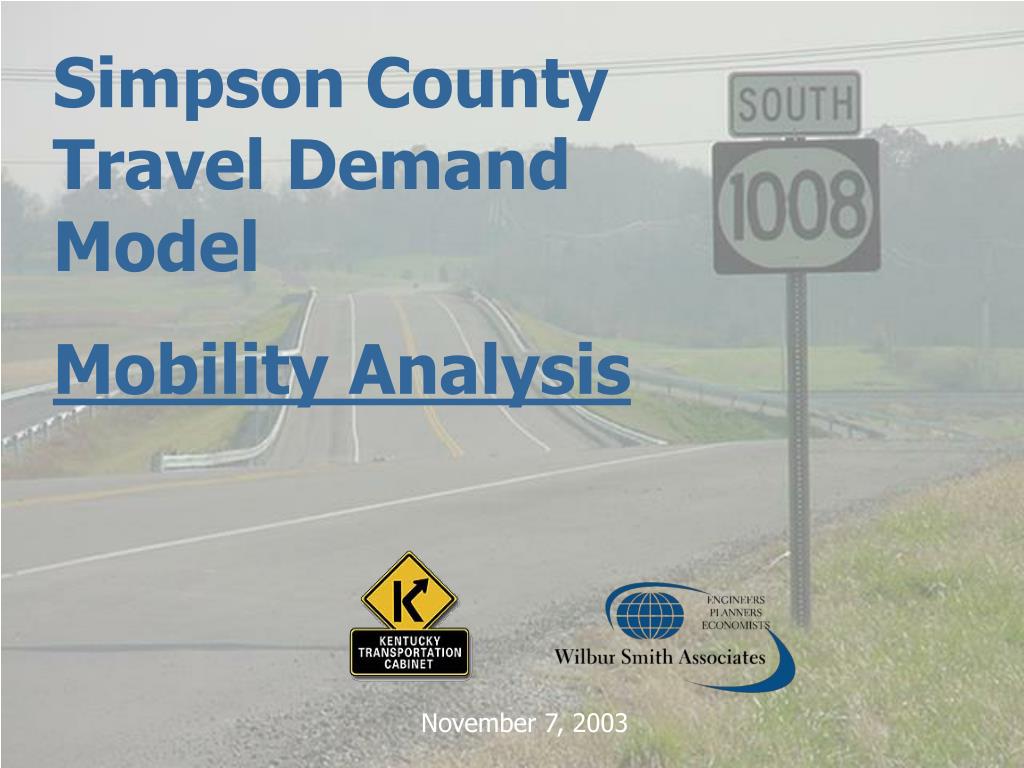 Simpson County Travel Demand Model

Mobility Analysis

SOUTH

1008

K

KENTUCKY TRANSPORTATION CABINET

ENGINEERS PLANNERS ECONOMISTS

Wilbur Smith Associates

November 7, 2003